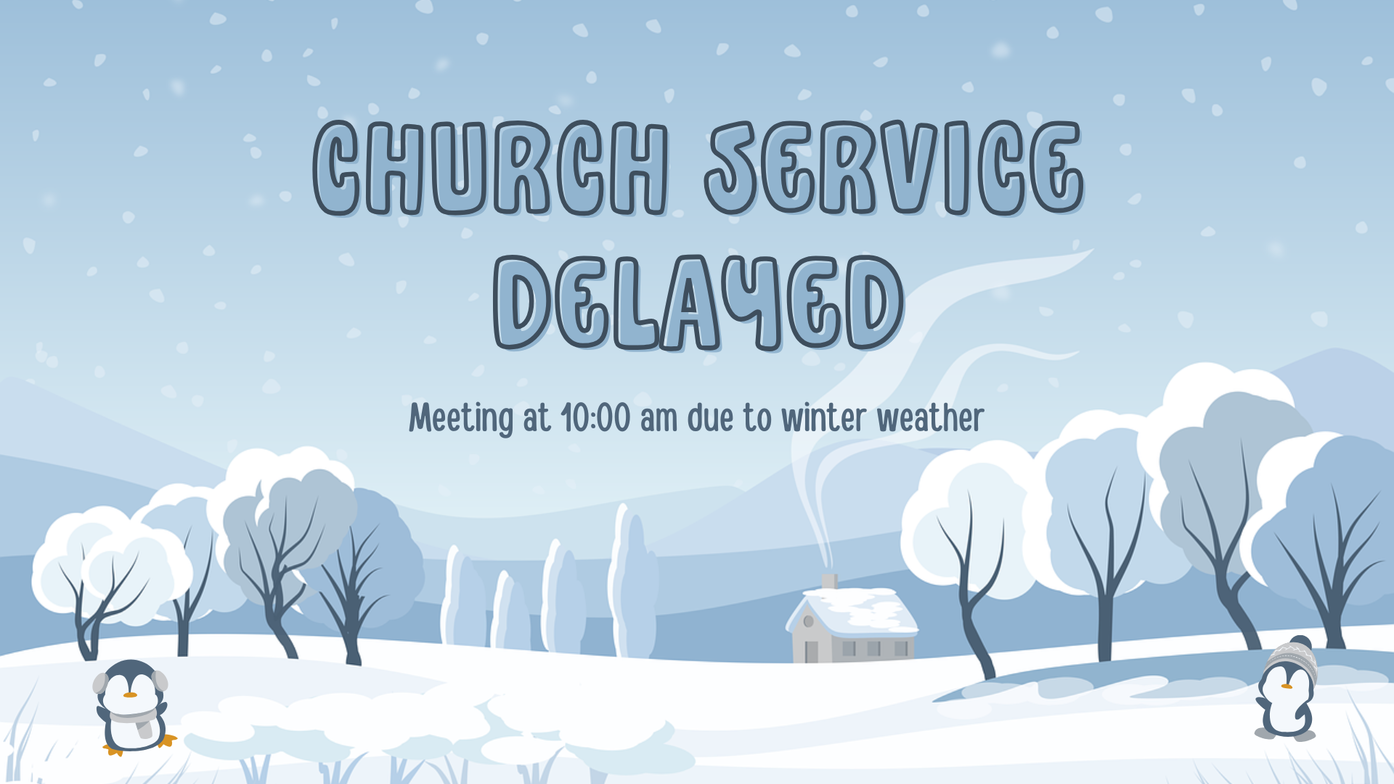 CHURCH SERVICE DELAYED

Meeting at 10:00 am due to winter weather